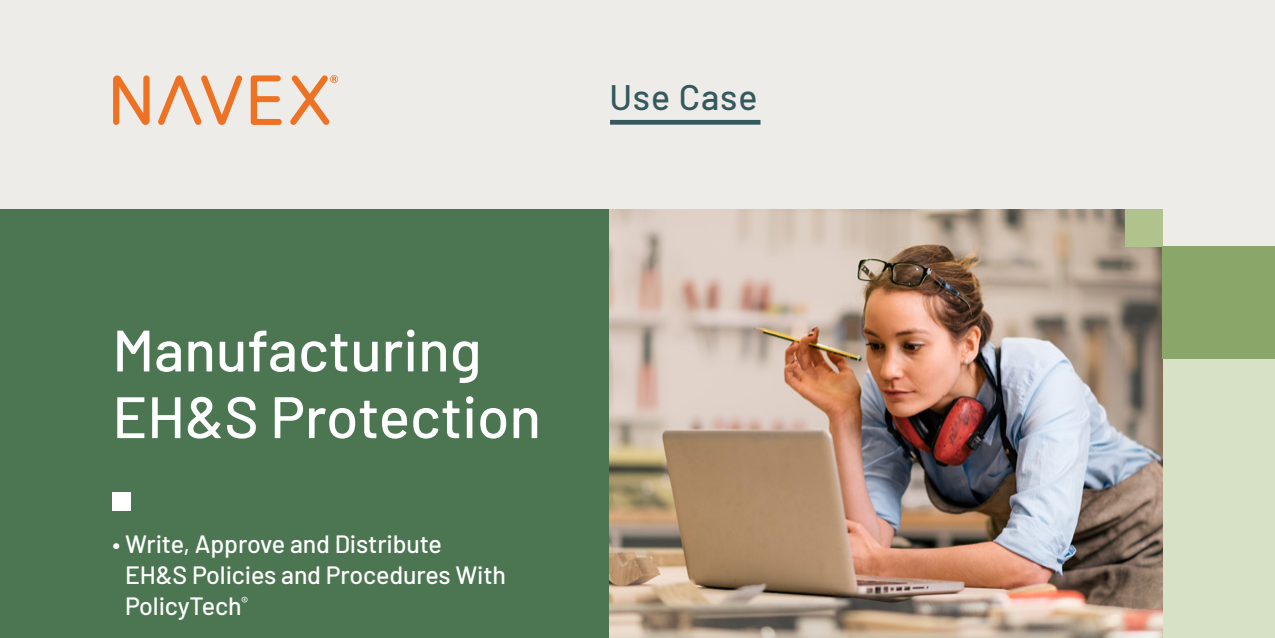 NAVEX®

Use Case

Manufacturing EH&S Protection

• Write, Approve and Distribute EH&S Policies and Procedures With PolicyTech®